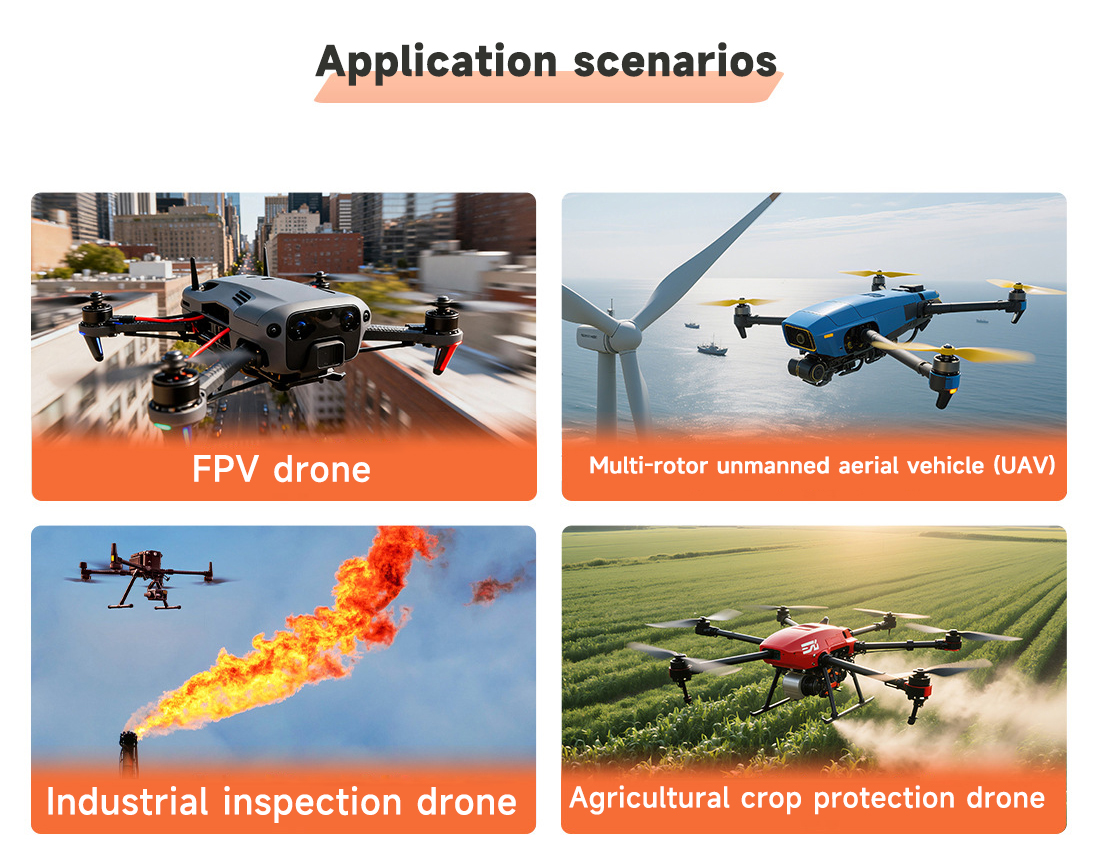 Application scenarios

FPV drone

Multi-rotor unmanned aerial vehicle (UAV)

Industrial inspection drone

Agricultural crop protection drone